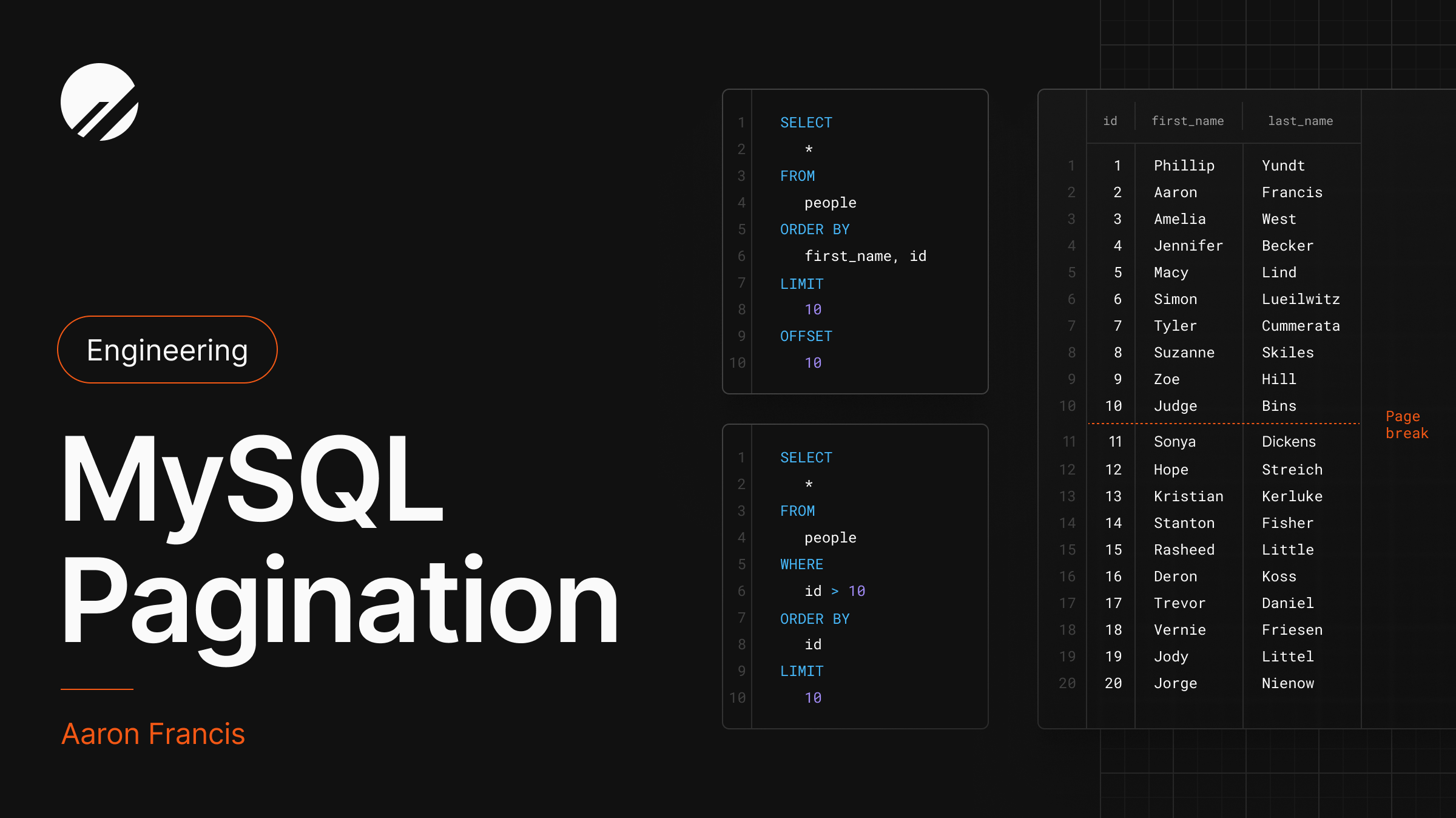 Engineering

MySQL Pagination

Aaron Francis

1 SELECT
2 *
3 FROM
4 people
5 ORDER BY
6 first_name, id
7 LIMIT
8 10
9 OFFSET
10 10

1 SELECT
2 *
3 FROM
4 people
5 WHERE
6 id > 10
7 ORDER BY
8 id
9 LIMIT
10 10

| | id | first_name | last_name |
|---|---|---|---|
| 1 | 1 | Phillip | Yundt |
| 2 | 2 | Aaron | Francis |
| 3 | 3 | Amelia | West |
| 4 | 4 | Jennifer | Becker |
| 5 | 5 | Macy | Lind |
| 6 | 6 | Simon | Lueilwitz |
| 7 | 7 | Tyler | Cummerata |
| 8 | 8 | Suzanne | Skiles |
| 9 | 9 | Zoe | Hill |
| 10 | 10 | Judge | Bins |
| 11 | 11 | Sonya | Dickens |
| 12 | 12 | Hope | Streich |
| 13 | 13 | Kristian | Kerluke |
| 14 | 14 | Stanton | Fisher |
| 15 | 15 | Rasheed | Little |
| 16 | 16 | Deron | Koss |
| 17 | 17 | Trevor | Daniel |
| 18 | 18 | Vernie | Friesen |
| 19 | 19 | Jody | Littel |
| 20 | 20 | Jorge | Nienow |

Page break